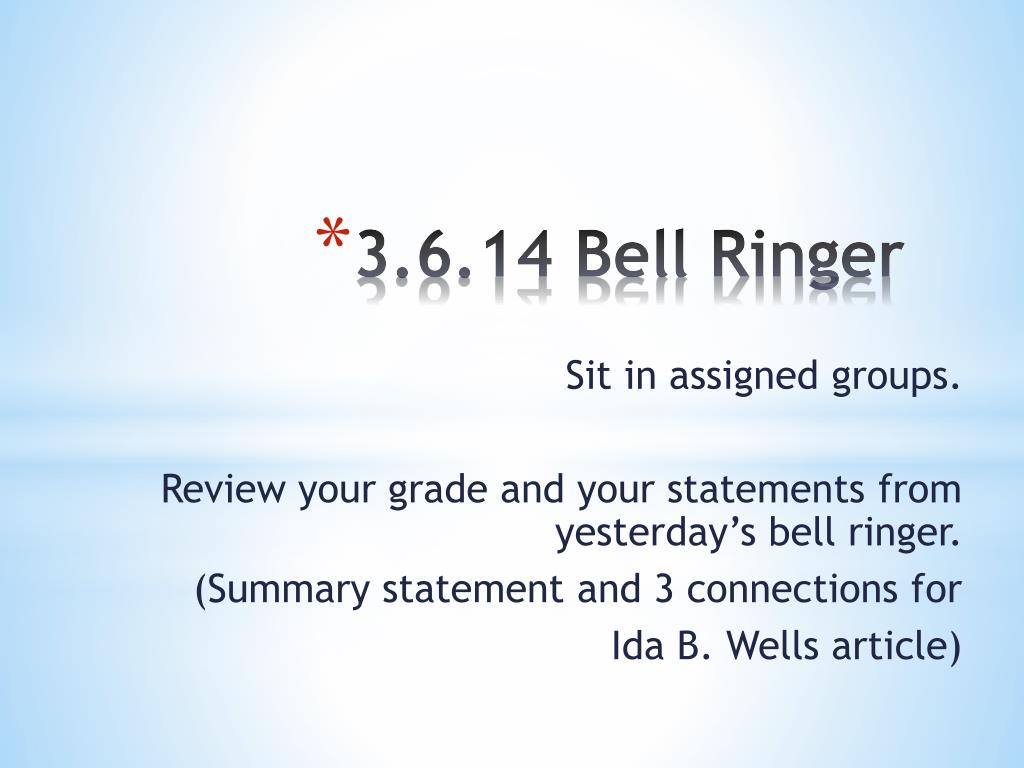 *3.6.14 Bell Ringer

Sit in assigned groups.

Review your grade and your statements from yesterday’s bell ringer.

(Summary statement and 3 connections for

Ida B. Wells article)